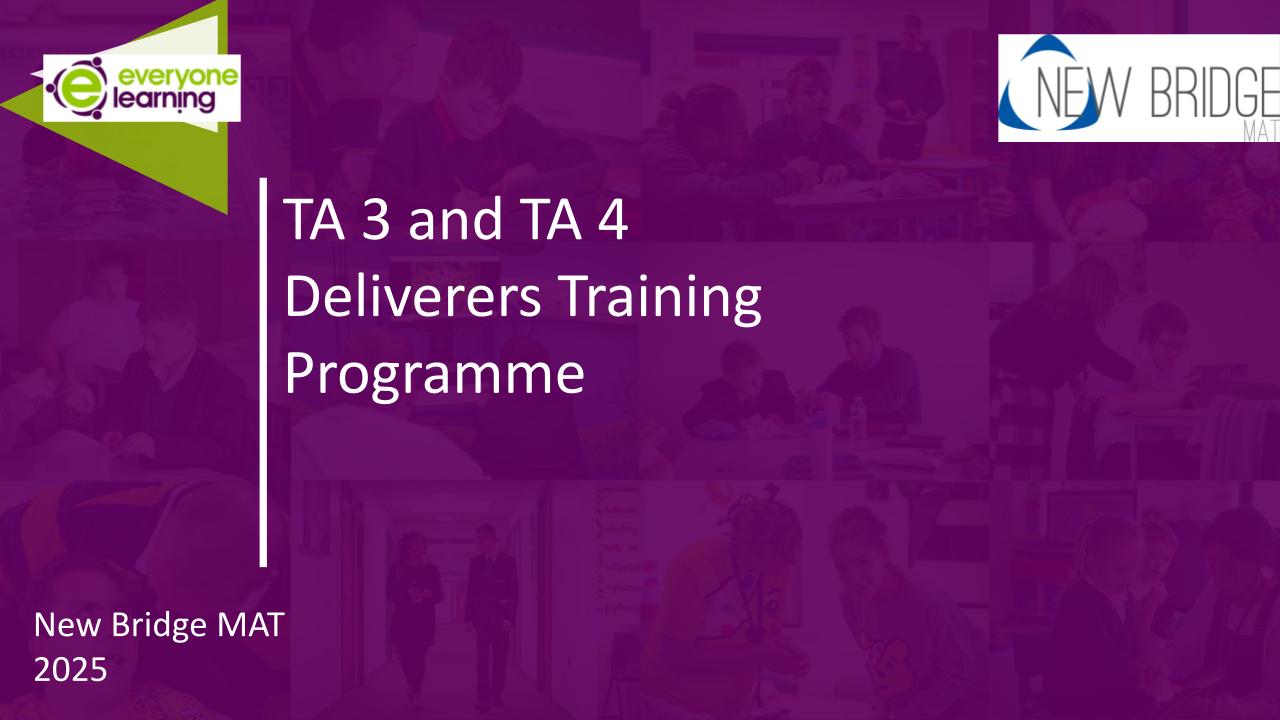 everyone learning

NEW BRIDGE MAT

TA 3 and TA 4 Deliverers Training Programme

New Bridge MAT
2025